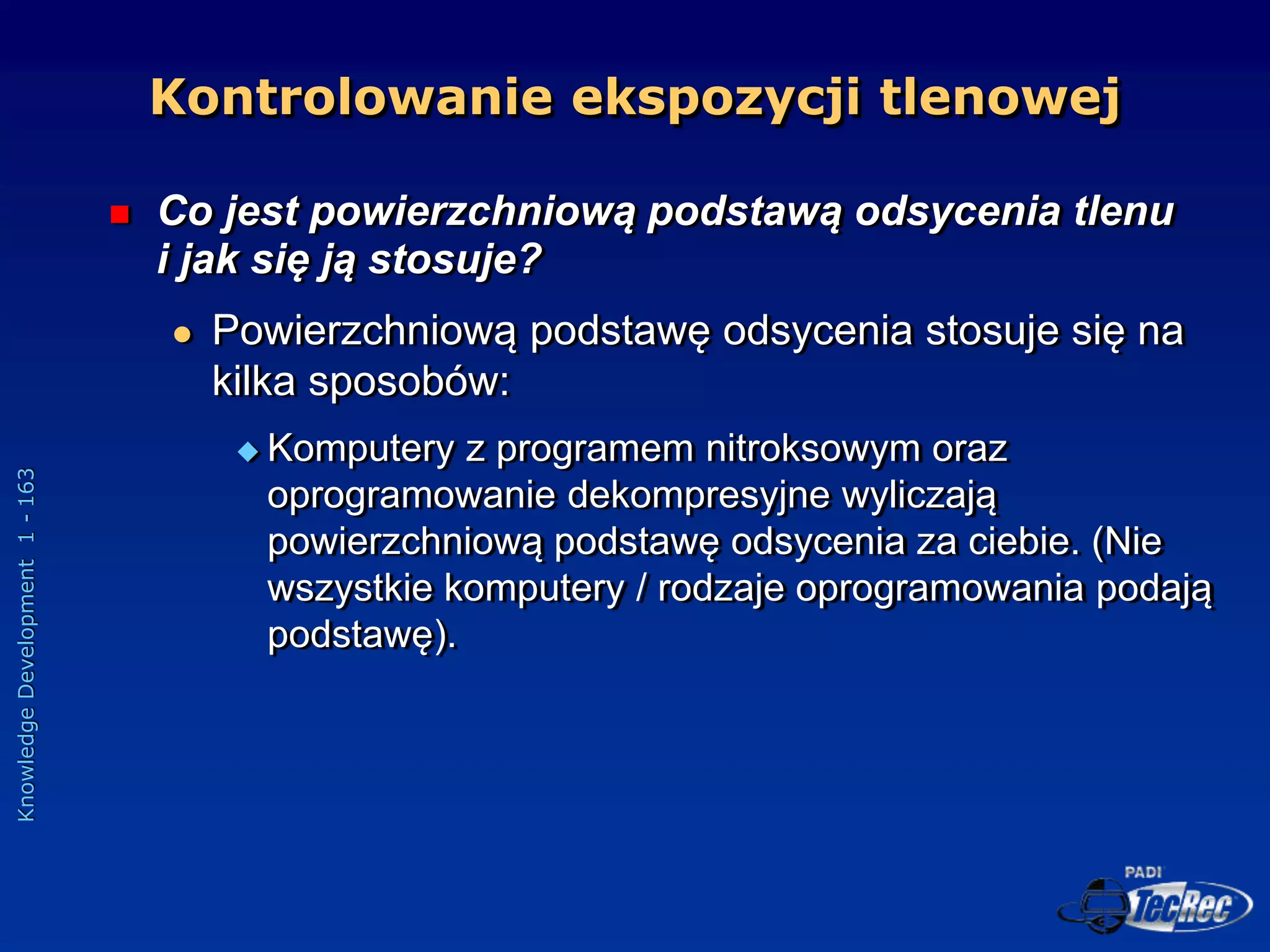 Kontrolowanie ekspozycji tlenowej

Co jest powierzchniową podstawą odsycenia tlenu i jak się ją stosuje?

Powierzchniową podstawę odsycenia stosuje się na kilka sposobów:

Komputery z programem nitroksowym oraz oprogramowanie dekompresyjne wyliczają powierzchniową podstawę odsycenia za ciebie. (Nie wszystkie komputery / rodzaje oprogramowania podają podstawę).

Knowledge Development 1 - 163

PADI TecRec